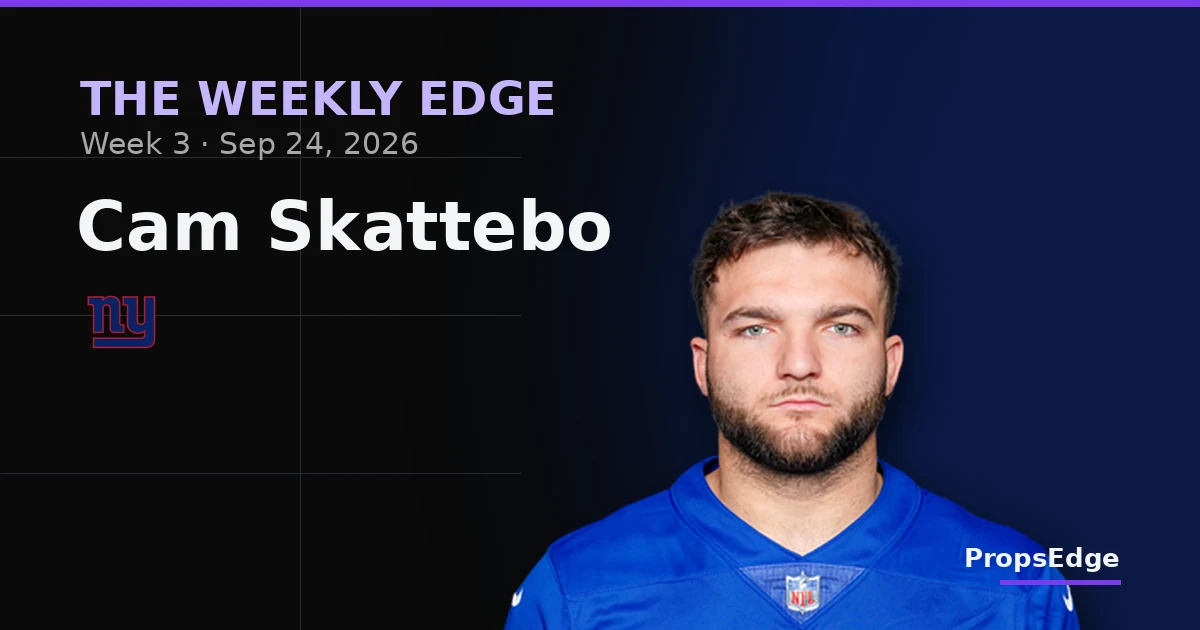 THE WEEKLY EDGE
Week 3 · Sep 24, 2026

Cam Skattebo

ny

NFL

PropsEdge